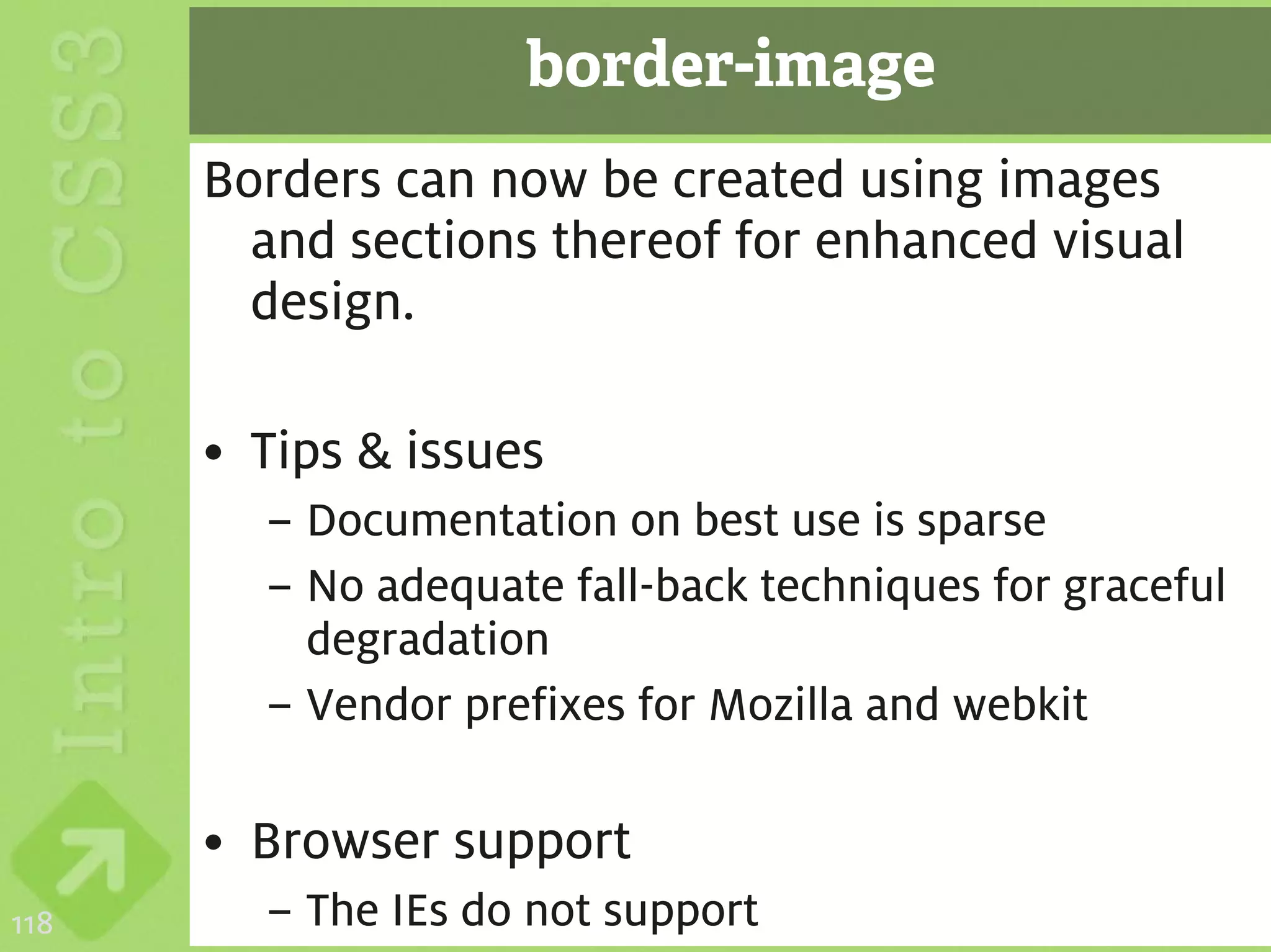 Intro to CSS3

border-image

Borders can now be created using images and sections thereof for enhanced visual design.

• Tips & issues
– Documentation on best use is sparse
– No adequate fall-back techniques for graceful degradation
– Vendor prefixes for Mozilla and webkit

• Browser support
– The IEs do not support

118